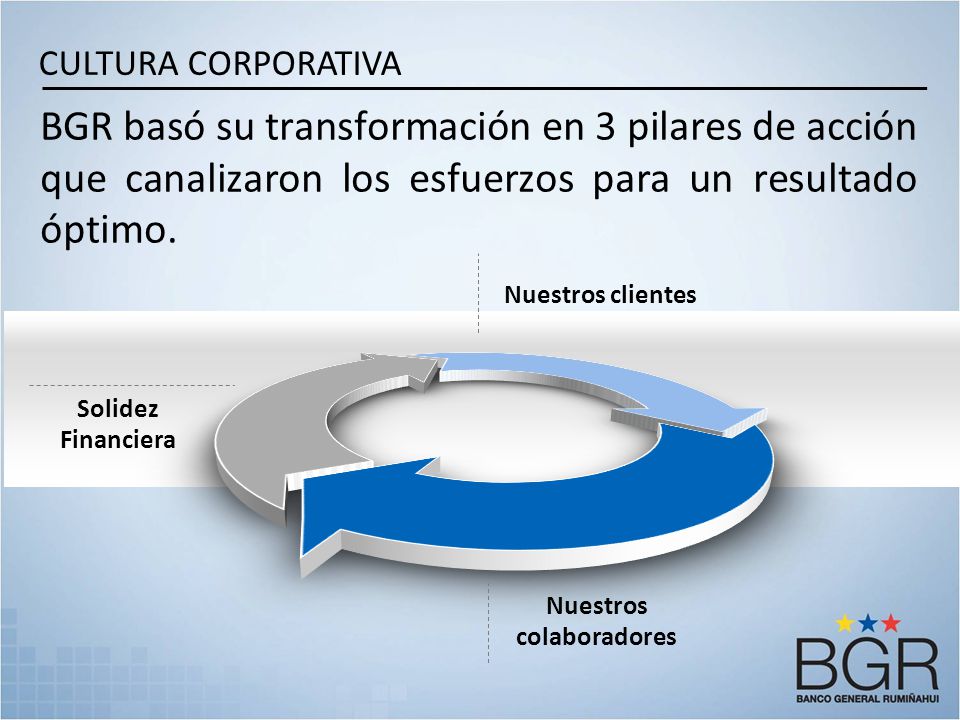 CULTURA CORPORATIVA

BGR basó su transformación en 3 pilares de acción que canalizaron los esfuerzos para un resultado óptimo.

Nuestros clientes

Solidez Financiera

Nuestros colaboradores

BGR
BANCO GENERAL RUMIÑAHUI